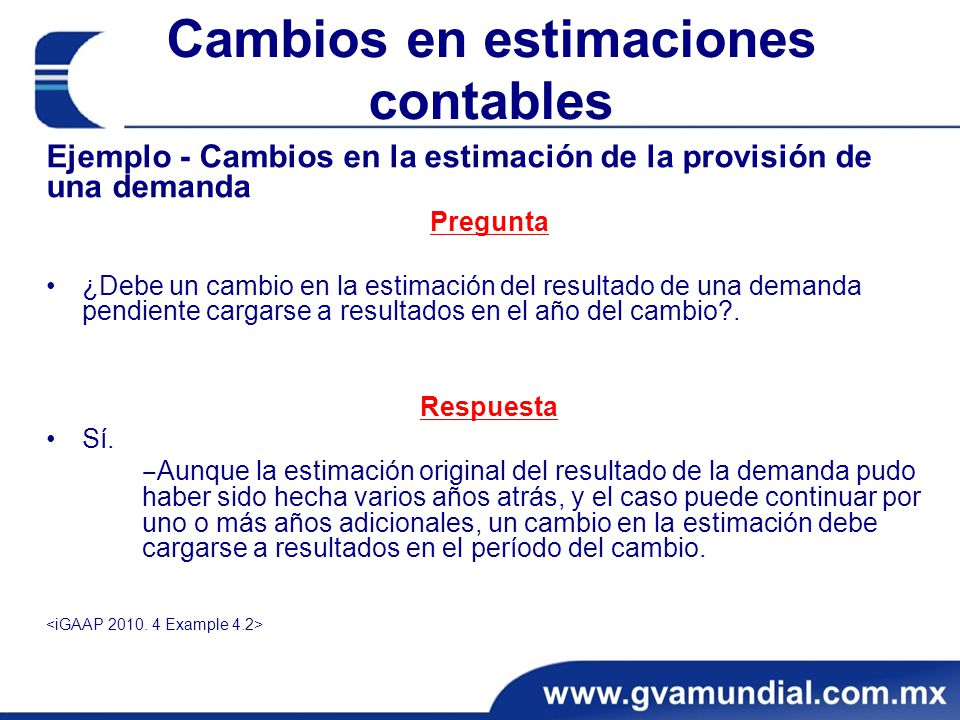 Cambios en estimaciones contables

Ejemplo - Cambios en la estimación de la provisión de una demanda

Pregunta

• ¿Debe un cambio en la estimación del resultado de una demanda pendiente cargarse a resultados en el año del cambio?.

Respuesta

• Sí.

–Aunque la estimación original del resultado de la demanda pudo haber sido hecha varios años atrás, y el caso puede continuar por uno o más años adicionales, un cambio en la estimación debe cargarse a resultados en el período del cambio.

<iGAAP 2010. 4 Example 4.2>

www.gvamundial.com.mx